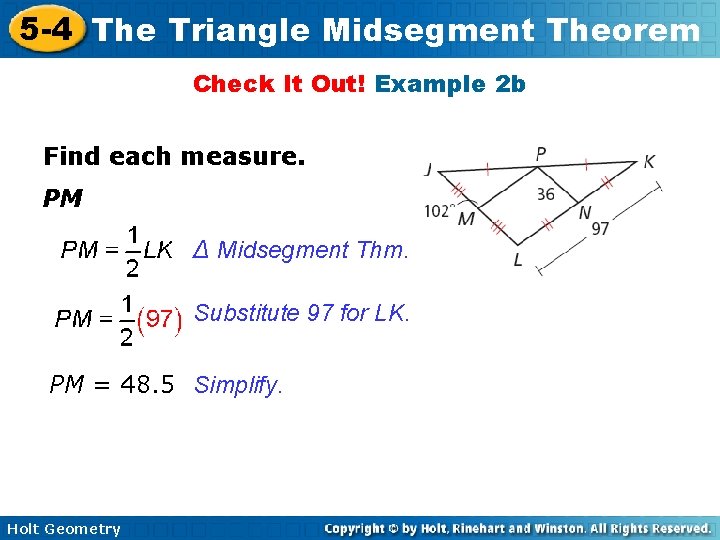 5-4 The Triangle Midsegment Theorem

Check It Out! Example 2b

Find each measure.

PM

J P K 36 102° M N 97 L

$PM = \frac{1}{2}LK$ Δ Midsegment Thm.

$PM = \frac{1}{2}(97)$ Substitute 97 for LK.

$PM = 48.5$ Simplify.

Holt Geometry

Copyright © by Holt, Rinehart and Winston. All Rights Reserved.